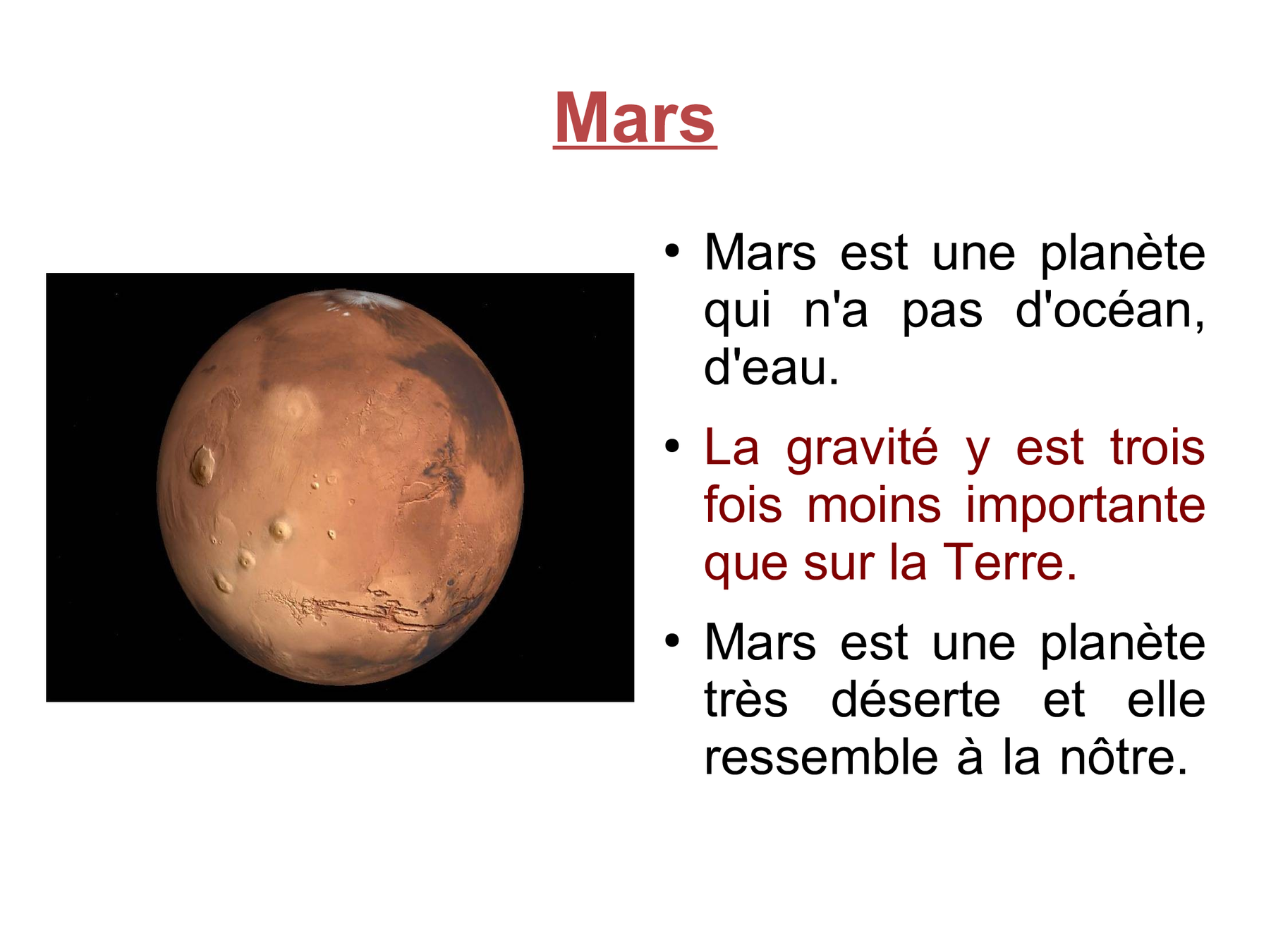 Mars

• Mars est une planète qui n'a pas d'océan, d'eau.

• La gravité y est trois fois moins importante que sur la Terre.

• Mars est une planète très déserte et elle ressemble à la nôtre.